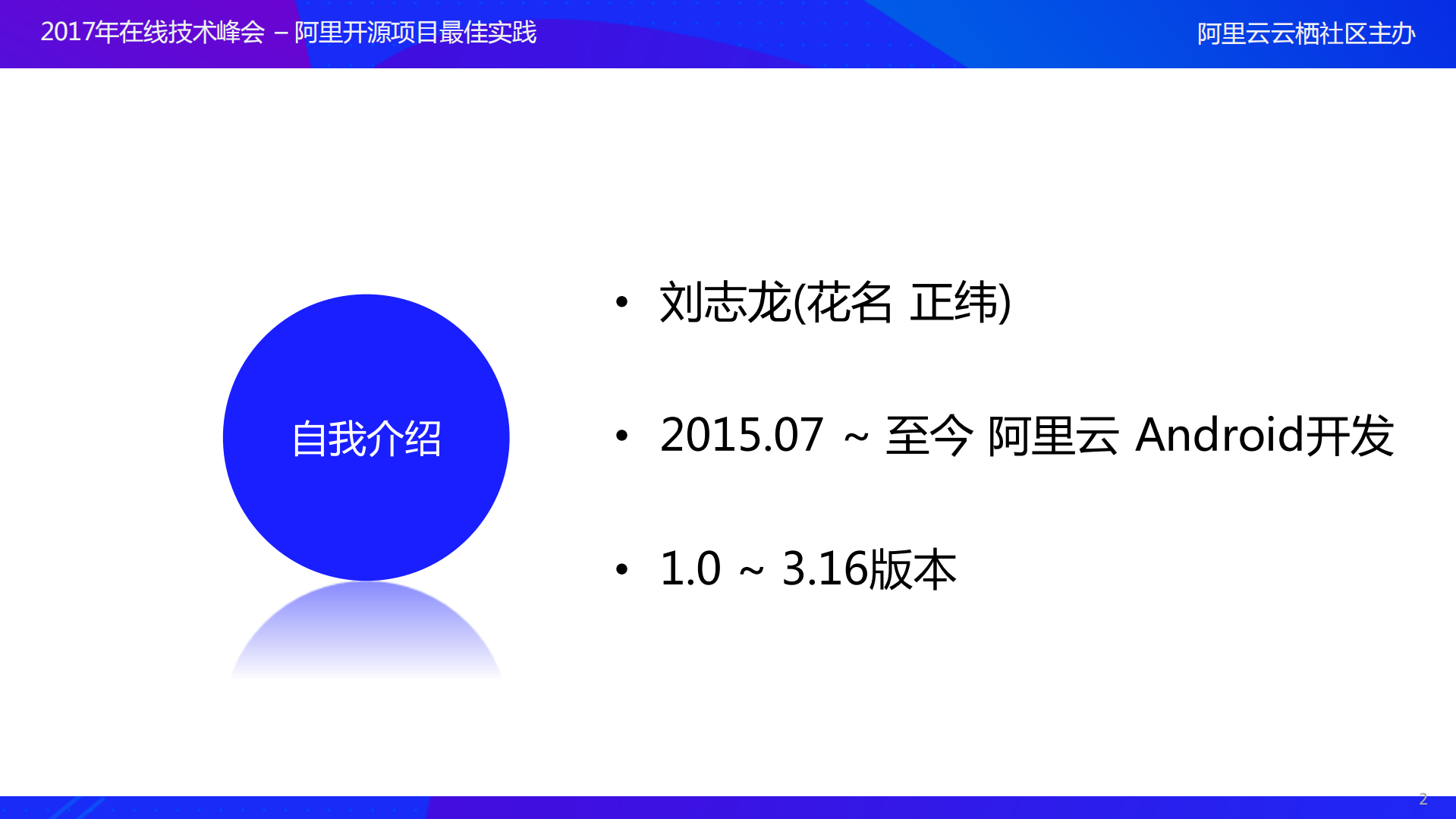 2017年在线技术峰会 – 阿里开源项目最佳实践

阿里云云栖社区主办

自我介绍

• 刘志龙(花名 正纬)

• 2015.07 ~ 至今 阿里云 Android开发

• 1.0 ~ 3.16版本

2